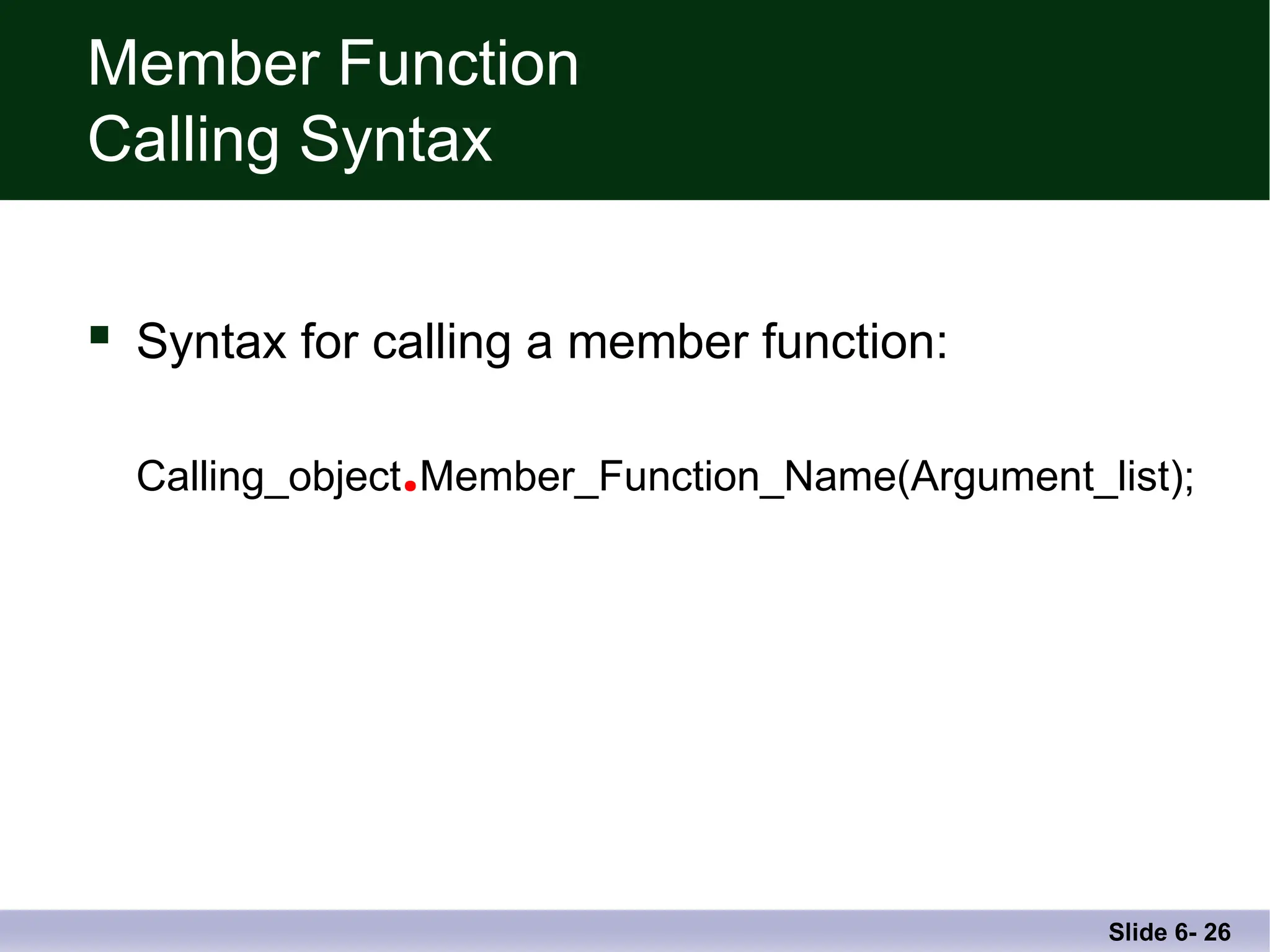 Member Function
Calling Syntax

▪ Syntax for calling a member function:

Calling_object.Member_Function_Name(Argument_list);

Slide 6- 26